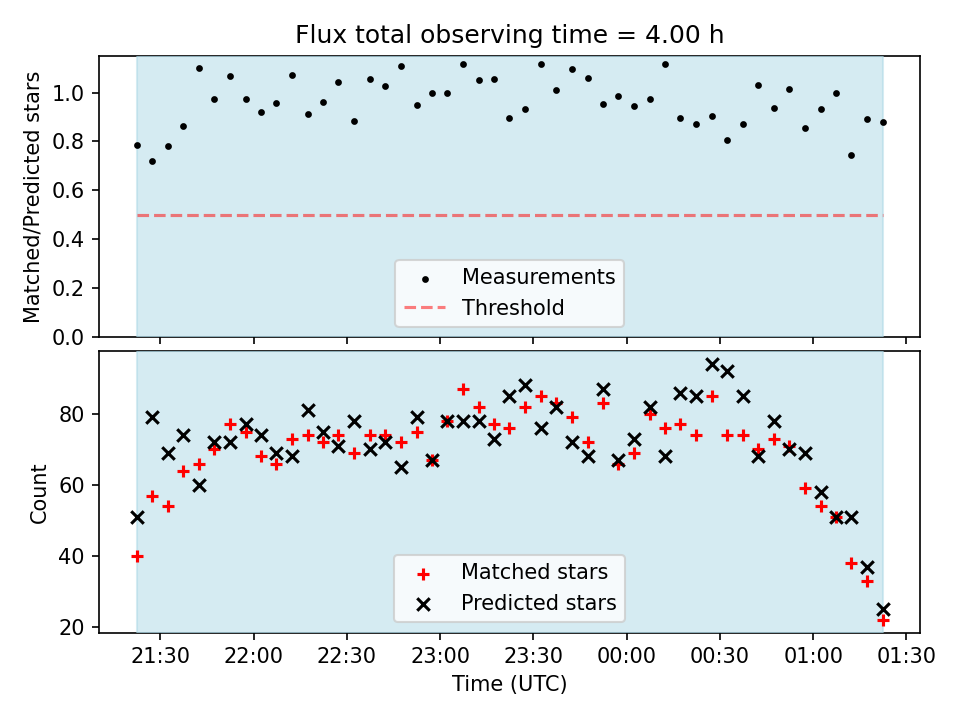 Flux total observing time = 4.00 h

Matched/Predicted stars

1.0
0.8
0.6
0.4
0.2
0.0

Measurements
Threshold

Count

80
60
40
20

Matched stars
Predicted stars

21:30 22:00 22:30 23:00 23:30 00:00 00:30 01:00 01:30

Time (UTC)